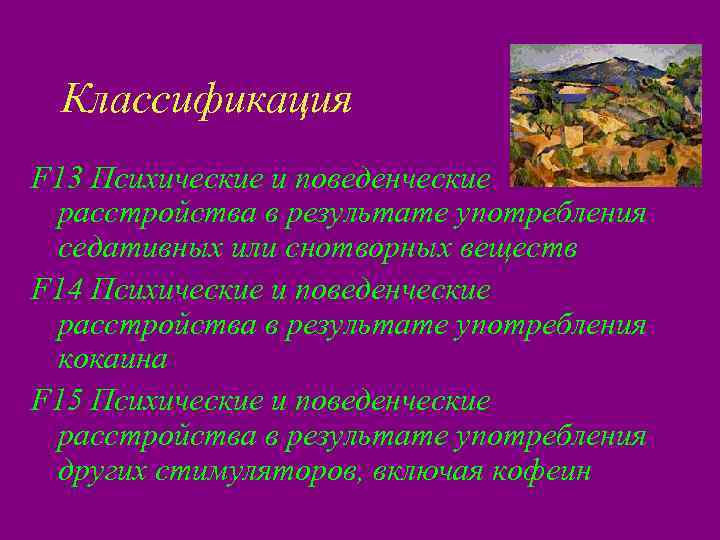 Классификация

F13 Психические и поведенческие расстройства в результате употребления седативных или снотворных веществ

F14 Психические и поведенческие расстройства в результате употребления кокаина

F15 Психические и поведенческие расстройства в результате употребления других стимуляторов, включая кофеин